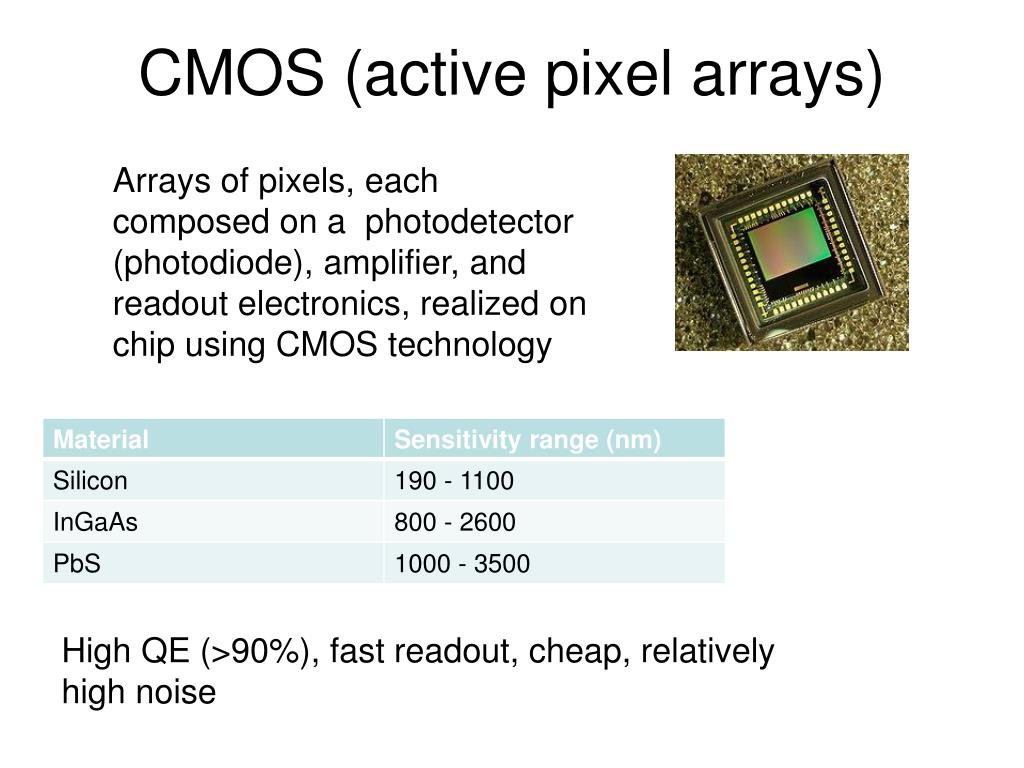 CMOS (active pixel arrays)

Arrays of pixels, each composed on a photodetector (photodiode), amplifier, and readout electronics, realized on chip using CMOS technology

| Material | Sensitivity range (nm) |
|---|---|
| Silicon | 190 - 1100 |
| InGaAs | 800 - 2600 |
| PbS | 1000 - 3500 |

High QE (>90%), fast readout, cheap, relatively high noise